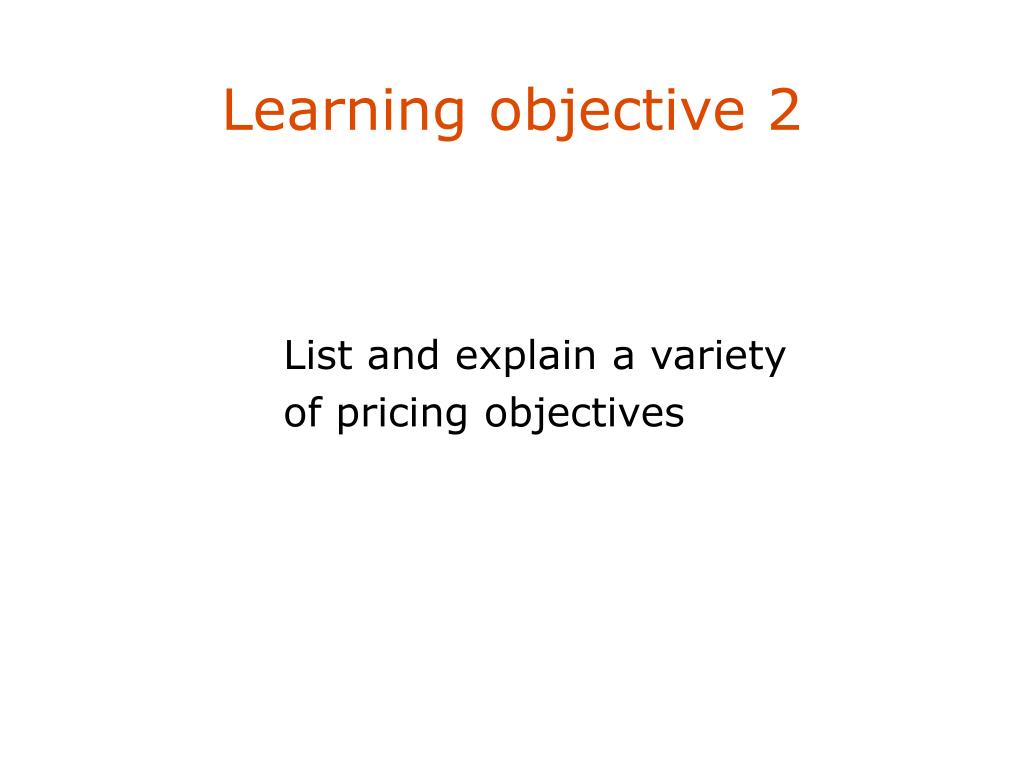 Learning objective 2

List and explain a variety of pricing objectives